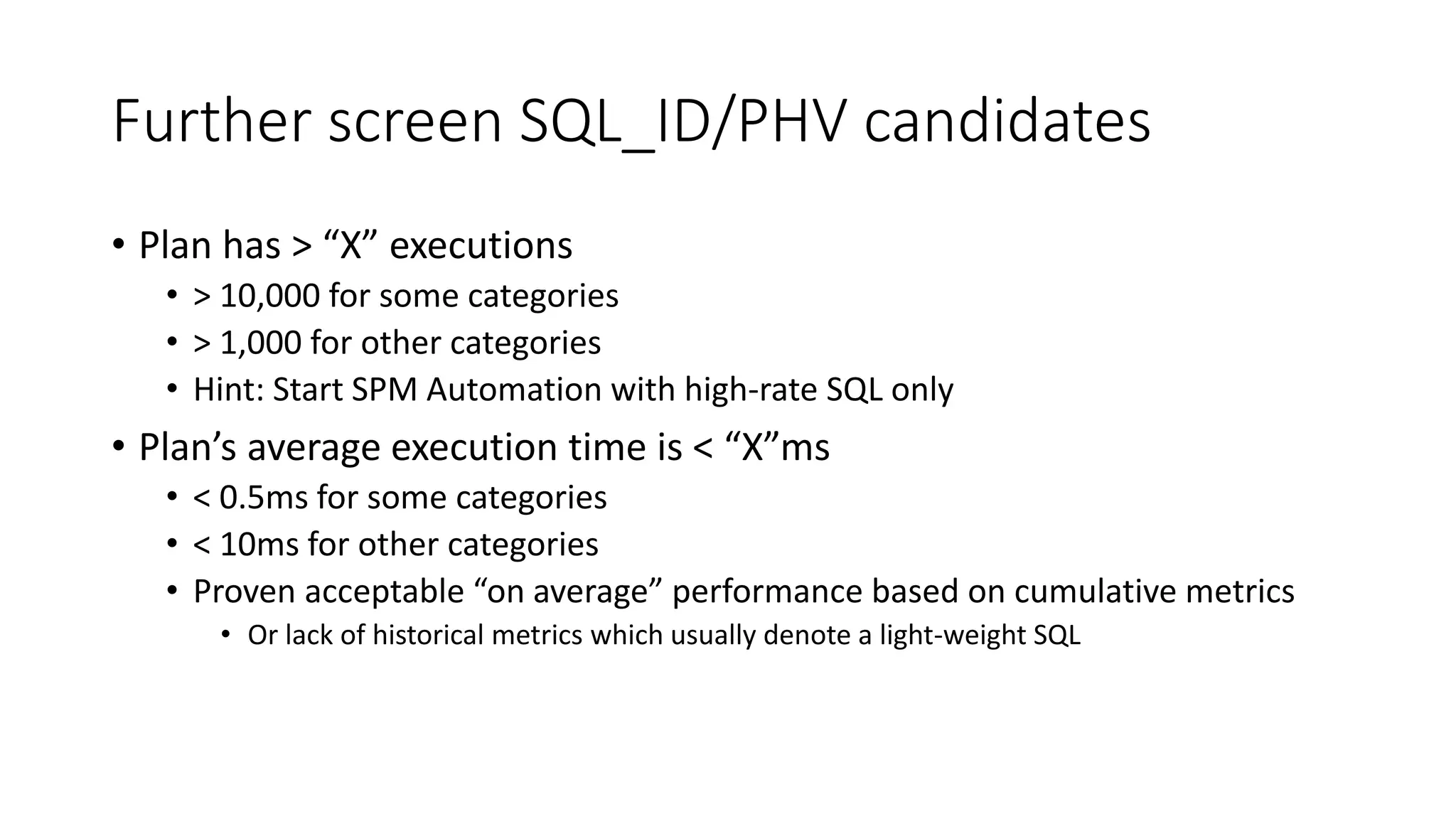 Further screen SQL_ID/PHV candidates

• Plan has > “X” executions
  • > 10,000 for some categories
  • > 1,000 for other categories
  • Hint: Start SPM Automation with high-rate SQL only
• Plan’s average execution time is < “X”ms
  • < 0.5ms for some categories
  • < 10ms for other categories
  • Proven acceptable “on average” performance based on cumulative metrics
    • Or lack of historical metrics which usually denote a light-weight SQL